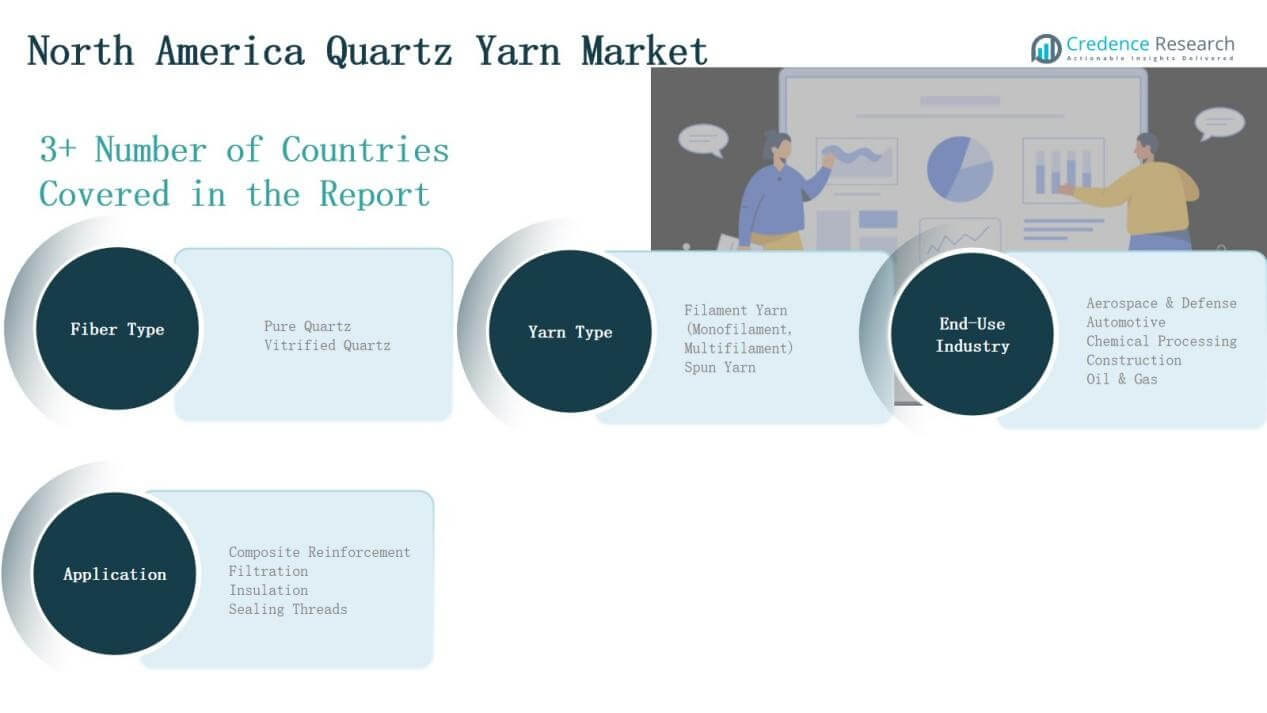 North America Quartz Yarn Market

Credence Research
Actionable Insights Delivered

3+ Number of Countries Covered in the Report

Fiber Type

Pure Quartz
Vitrified Quartz

Yarn Type

Filament Yarn (Monofilament, Multifilament)
Spun Yarn

End-Use Industry

Aerospace & Defense
Automotive
Chemical Processing
Construction
Oil & Gas

Application

Composite Reinforcement
Filtration
Insulation
Sealing Threads